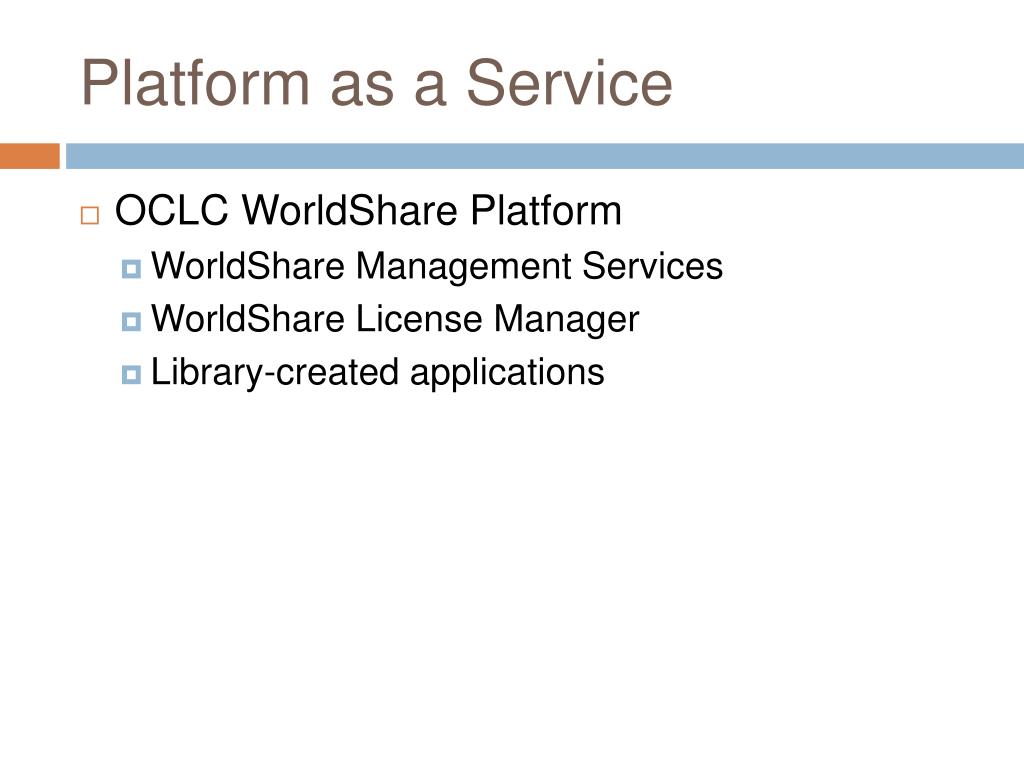 Platform as a Service

OCLC WorldShare Platform
WorldShare Management Services
WorldShare License Manager
Library-created applications